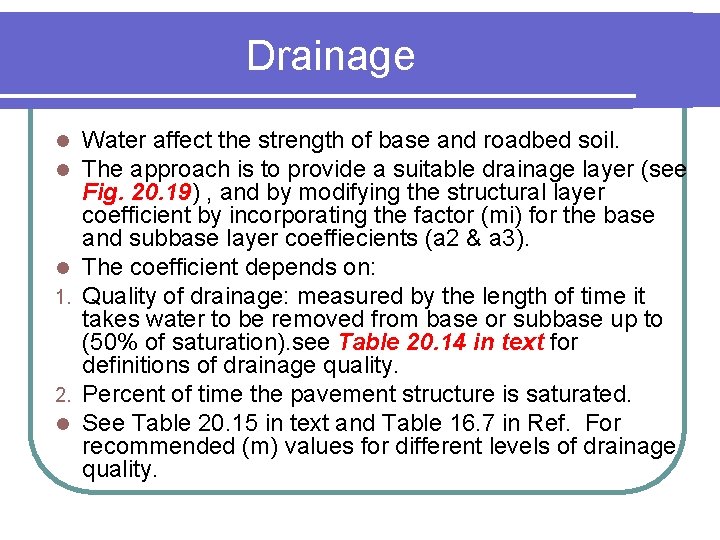 Drainage

- Water affect the strength of base and roadbed soil.
- The approach is to provide a suitable drainage layer (see Fig. 20.19) , and by modifying the structural layer coefficient by incorporating the factor (mi) for the base and subbase layer coeffiecients (a2 & a3).
- The coefficient depends on:
1. Quality of drainage: measured by the length of time it takes water to be removed from base or subbase up to (50% of saturation).see Table 20.14 in text for definitions of drainage quality.
2. Percent of time the pavement structure is saturated.
- See Table 20.15 in text and Table 16.7 in Ref. For recommended (m) values for different levels of drainage quality.